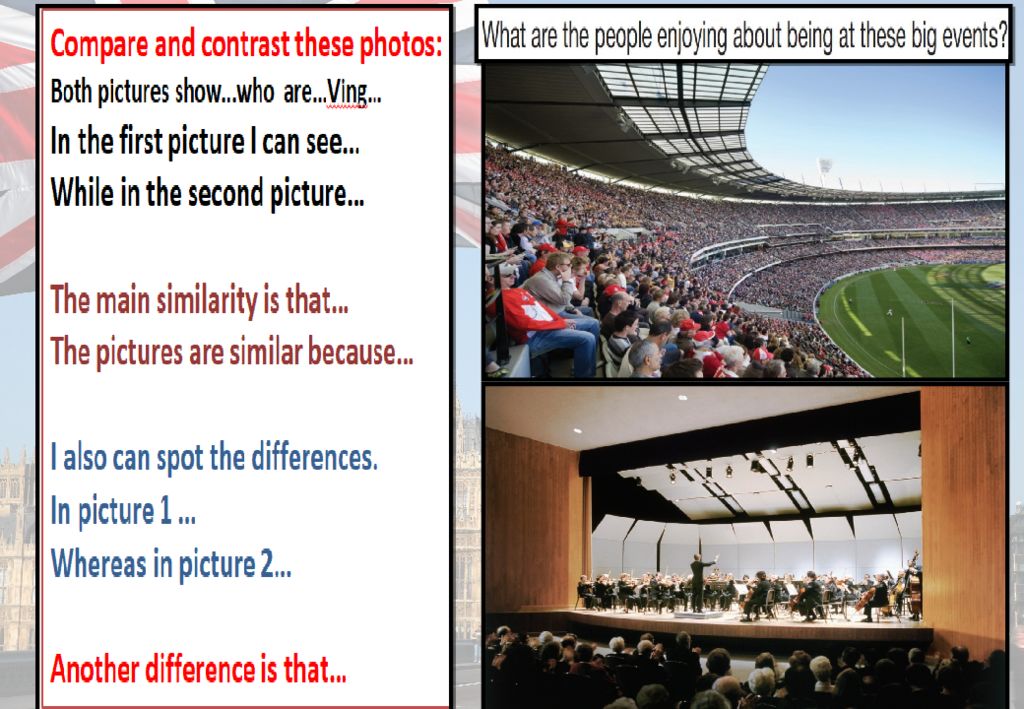 Compare and contrast these photos:
Both pictures show…who are…Ving…
In the first picture I can see…
While in the second picture…

The main similarity is that…
The pictures are similar because…

I also can spot the differences.
In picture 1 …
Whereas in picture 2…

Another difference is that…

What are the people enjoying about being at these big events?